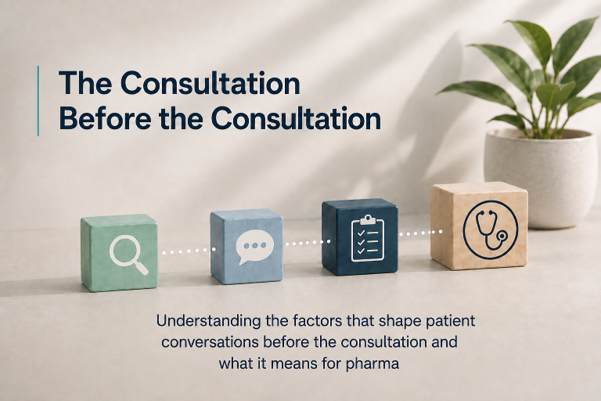 The Consultation Before the Consultation

Understanding the factors that shape patient conversations before the consultation and what it means for pharma